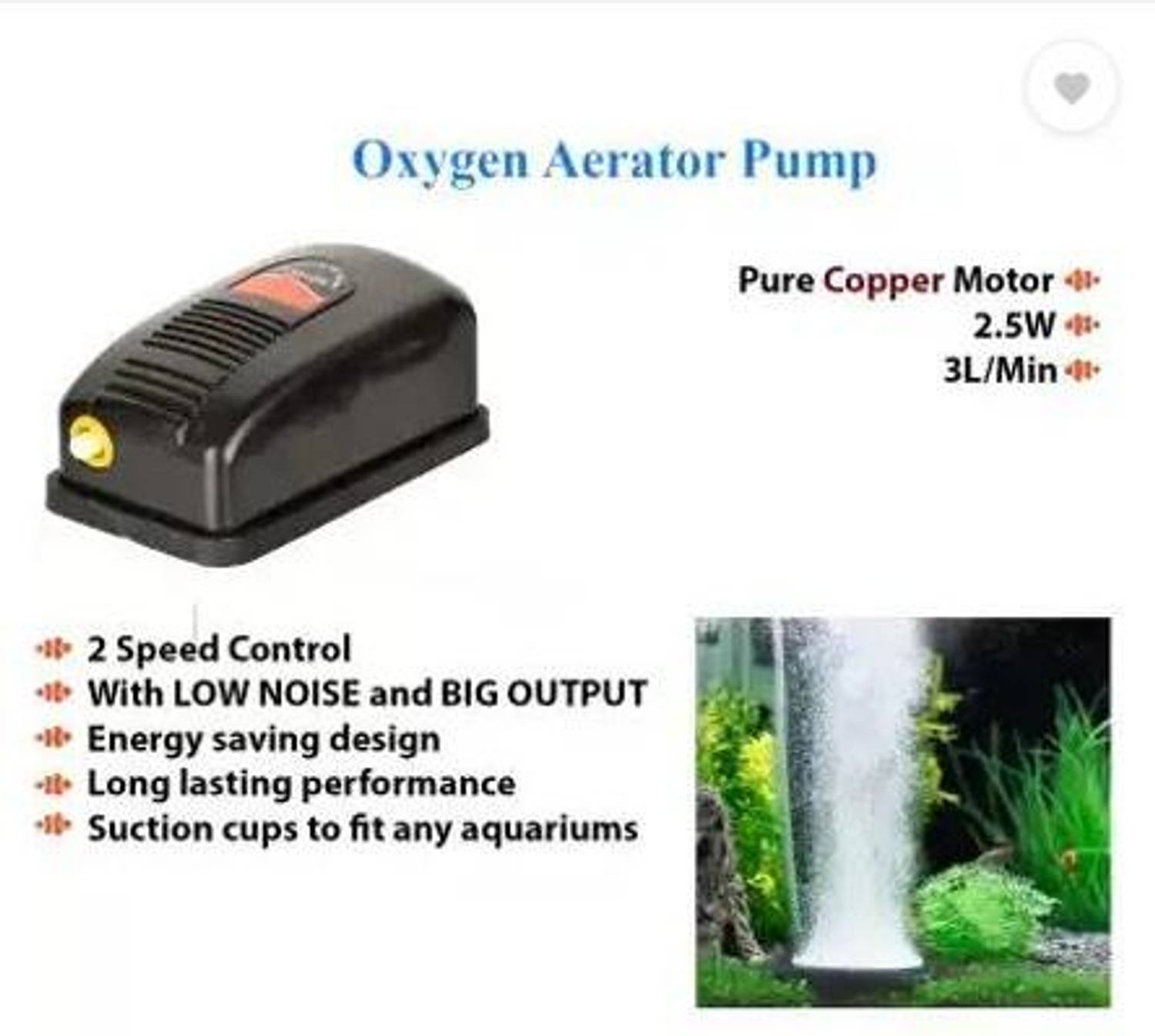 Oxygen Aerator Pump

Pure Copper Motor
2.5W
3L/Min

2 Speed Control
With LOW NOISE and BIG OUTPUT
Energy saving design
Long lasting performance
Suction cups to fit any aquariums